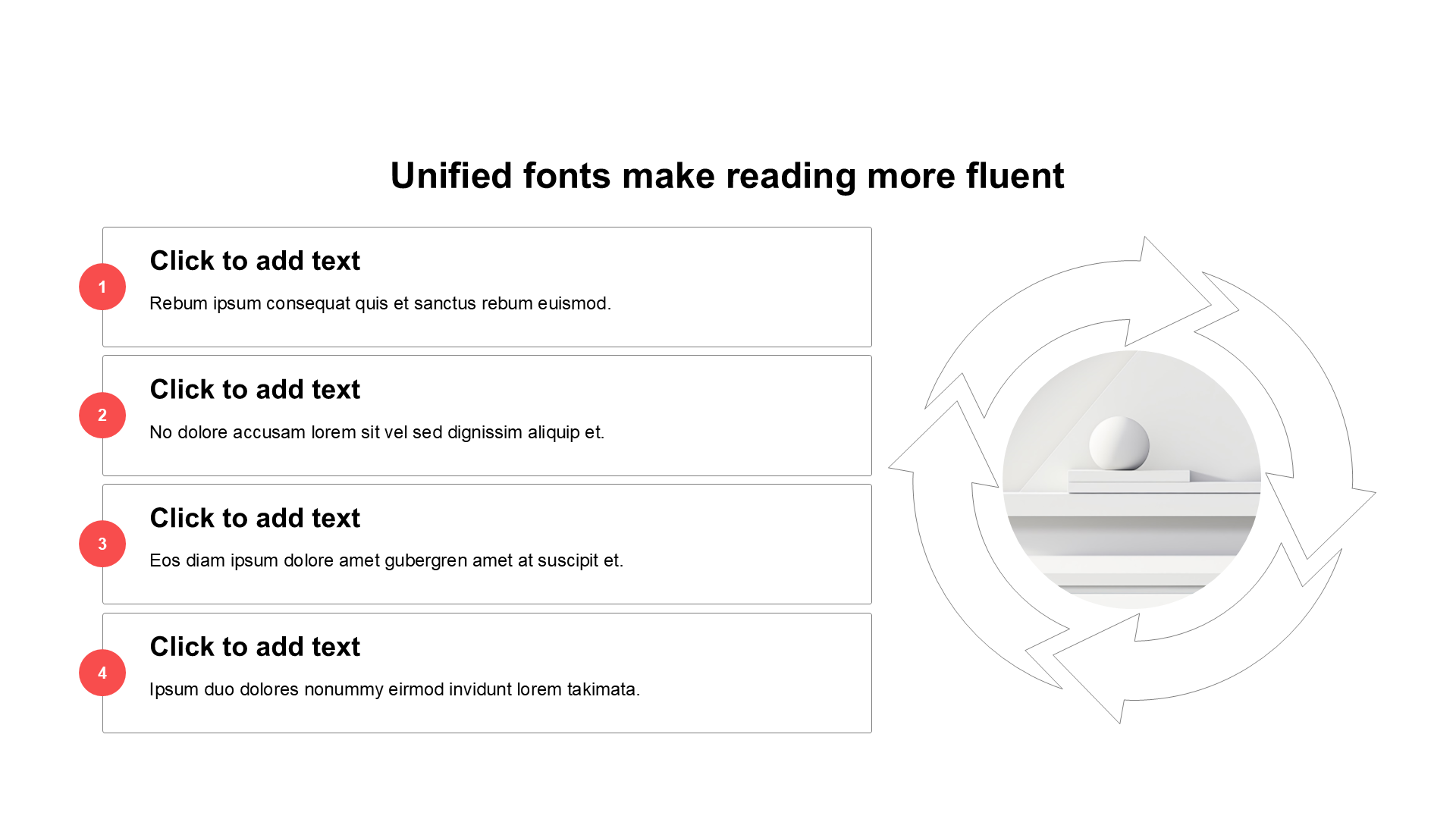 Unified fonts make reading more fluent

1

Click to add text

Rebum ipsum consequat quis et sanctus rebum euismod.

2

Click to add text

No dolore accusam lorem sit vel sed dignissim aliquip et.

3

Click to add text

Eos diam ipsum dolore amet gubergren amet at suscipit et.

4

Click to add text

Ipsum duo dolores nonummy eirmod invidunt lorem takimata.